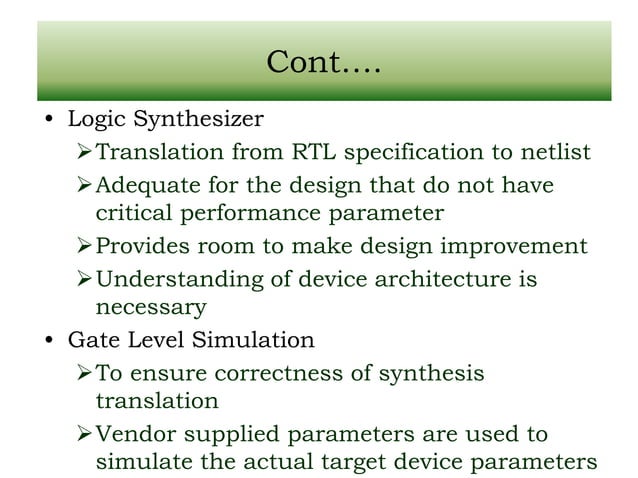 Cont….

• Logic Synthesizer
➢ Translation from RTL specification to netlist
➢ Adequate for the design that do not have critical performance parameter
➢ Provides room to make design improvement
➢ Understanding of device architecture is necessary
• Gate Level Simulation
➢ To ensure correctness of synthesis translation
➢ Vendor supplied parameters are used to simulate the actual target device parameters